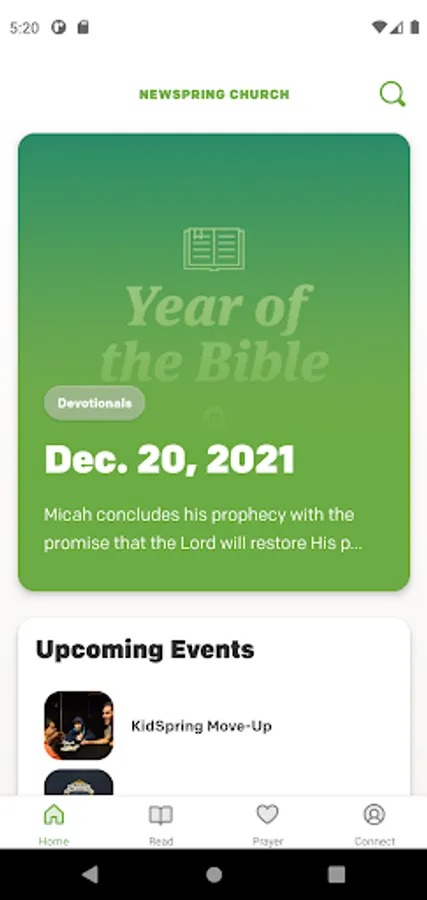 5:20

NEWSPRING CHURCH

Year of the Bible

Devotionals

Dec. 20, 2021

Micah concludes his prophecy with the promise that the Lord will restore His p...

Upcoming Events

KidSpring Move-Up

Home Read Prayer Connect